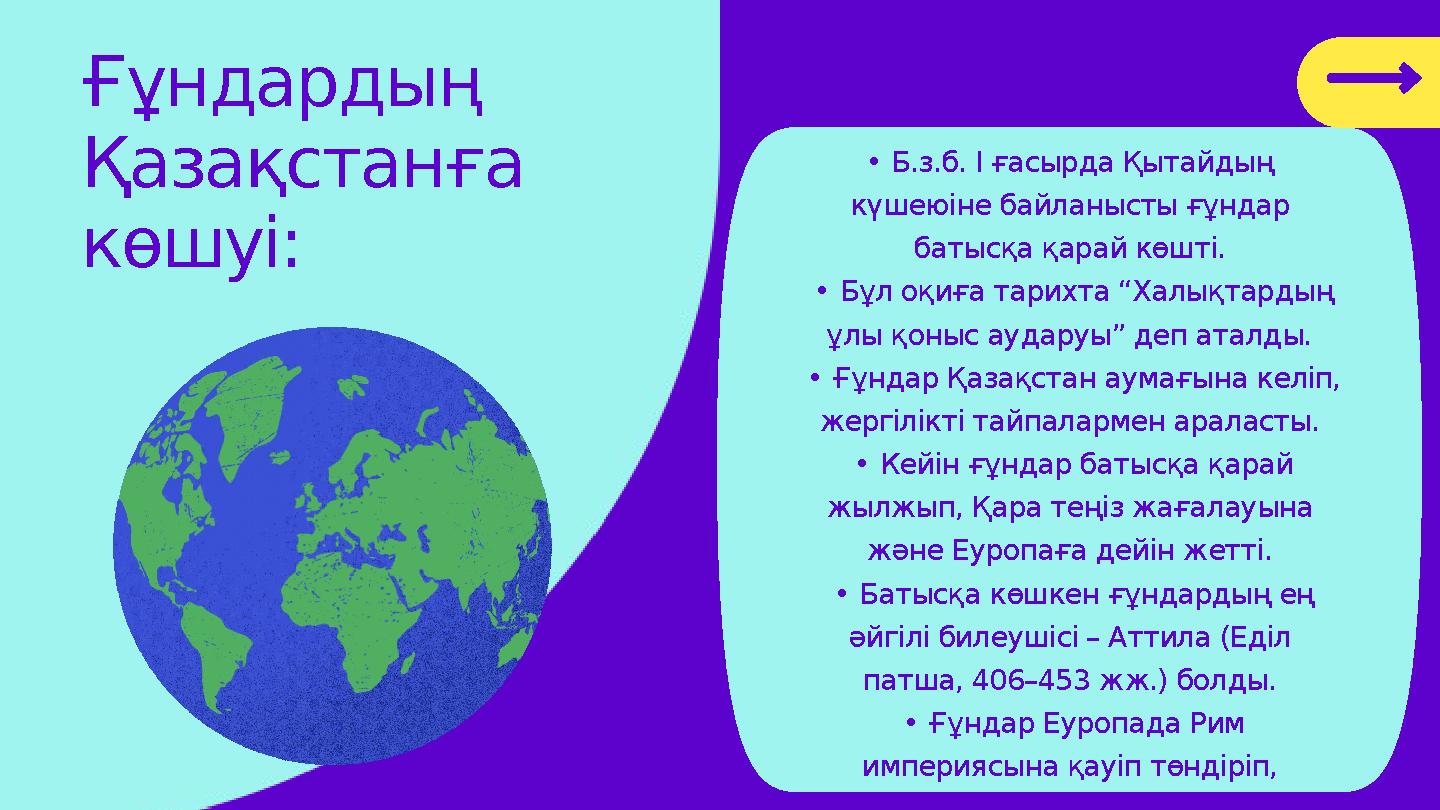 Ғұндардың Қазақстанға көшуі:

• Б.з.б. I ғасырда Қытайдың күшеюіне байланысты ғұндар батысқа қарай көшті.
• Бұл оқиға тарихта “Халықтардың ұлы қоныс аударуы” деп аталды.
• Ғұндар Қазақстан аумағына келіп, жергілікті тайпалармен араласты.
• Кейін ғұндар батысқа қарай жылжып, Қара теңіз жағалауына және Еуропаға дейін жетті.
• Батысқа көшкен ғұндардың ең әйгілі билеушісі – Аттила (Еділ патша, 406–453 жж.) болды.
• Ғұндар Еуропада Рим империясына қауіп төндіріп,